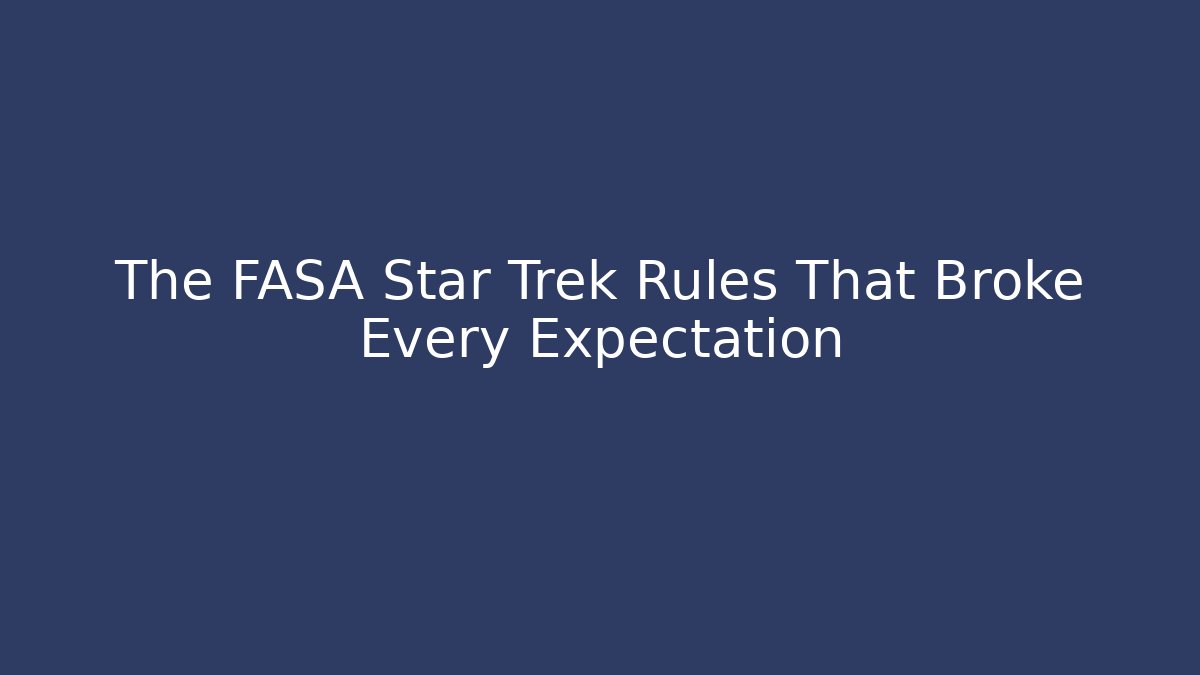 The FASA Star Trek Rules That Broke Every Expectation